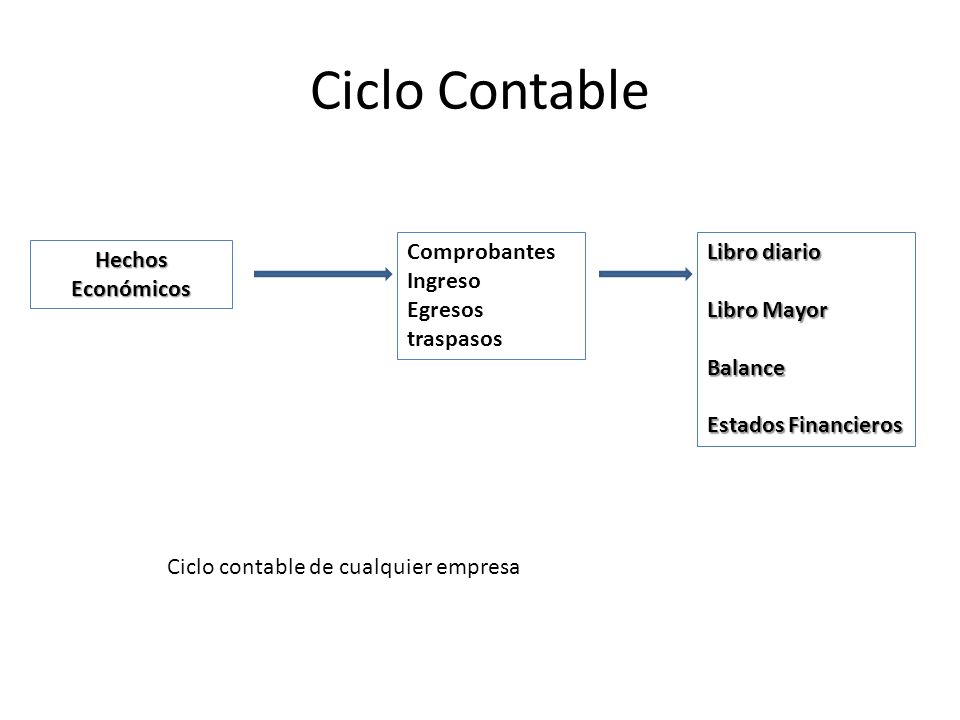 Ciclo Contable

Hechos Económicos

Comprobantes
Ingreso
Egresos
traspasos

Libro diario

Libro Mayor

Balance

Estados Financieros

Ciclo contable de cualquier empresa